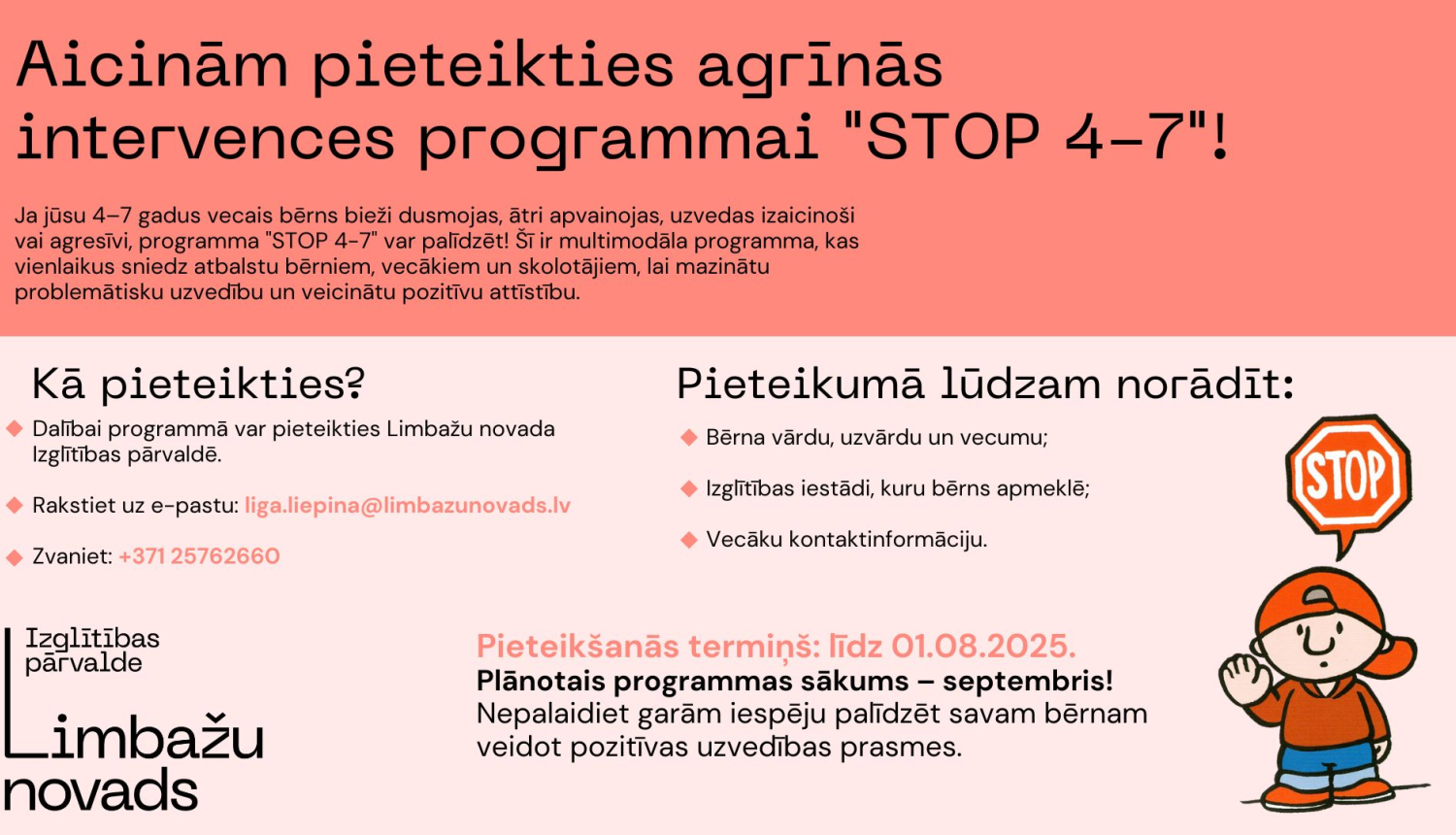 Aicinām pieteikties agrīnās intervences programmai "STOP 4–7"!

Ja jūsu 4–7 gadus vecais bērns bieži dusmojas, ātri apvainojas, uzvedas izaicinoši vai agresīvi, programma "STOP 4-7" var palīdzēt! Šī ir multimodāla programma, kas vienlaikus sniedz atbalstu bērniem, vecākiem un skolotājiem, lai mazinātu problemātisku uzvedību un veicinātu pozitīvu attīstību.

Kā pieteikties?

Dalībai programmā var pieteikties Limbažu novada Izglītības pārvaldē.

Rakstiet uz e-pastu: liga.liepina@limbazunovads.lv

Zvaniet: +371 25762660

Pieteikumā lūdzam norādīt:

Bērna vārdu, uzvārdu un vecumu;

Izglītības iestādi, kuru bērns apmeklē;

Vecāku kontaktinformāciju.

STOP

Izglītības pārvalde
Limbažu novads

Pieteikšanās termiņš: līdz 01.08.2025.
Plānotais programmas sākums – septembris!
Nepalaidiet garām iespēju palīdzēt savam bērnam veidot pozitīvas uzvedības prasmes.